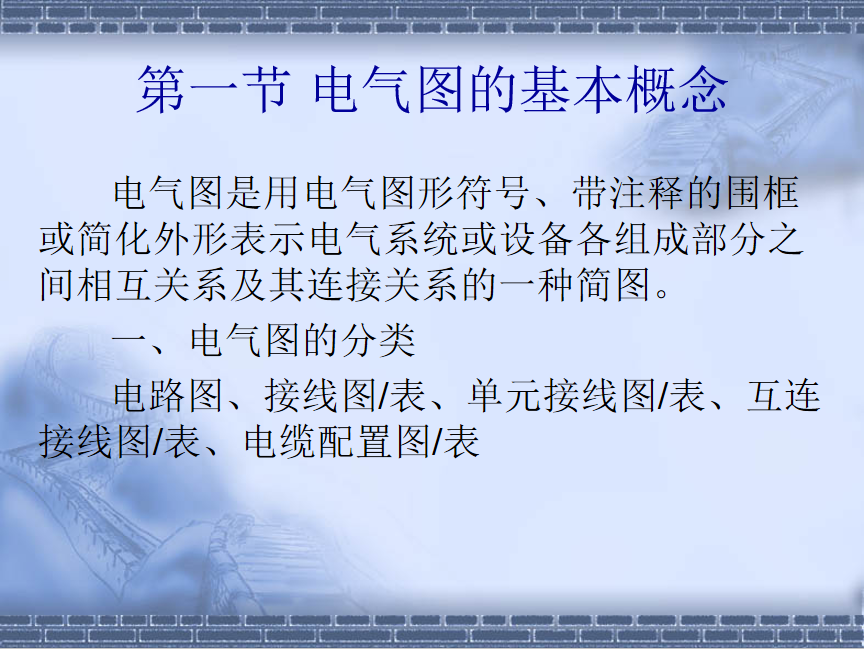 第一节 电气图的基本概念

电气图是用电气图形符号、带注释的围框或简化外形表示电气系统或设备各组成部分之间相互关系及其连接关系的一种简图。

一、电气图的分类

电路图、接线图/表、单元接线图/表、互连接线图/表、电缆配置图/表